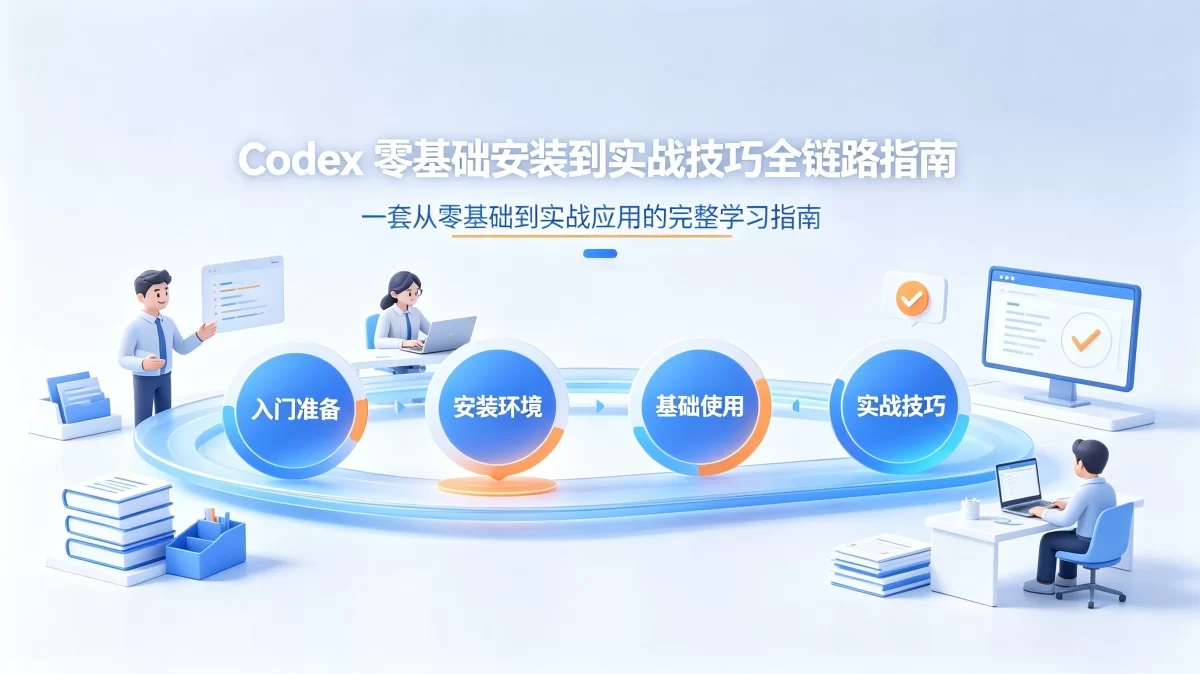 Codex 零基础安装到实战技巧全链路指南

一套从零基础到实战应用的完整学习指南

入门准备

安装环境

基础使用

实战技巧